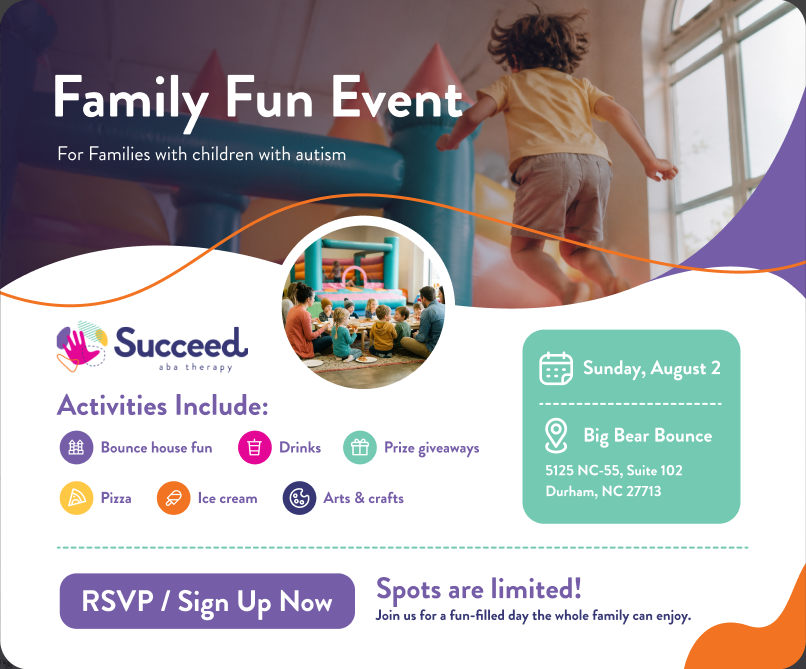 Family Fun Event

For Families with children with autism

Succeed
aba therapy

Activities Include:

Bounce house fun

Drinks

Prize giveaways

Pizza

Ice cream

Arts & crafts

Sunday, August 2

Big Bear Bounce

5125 NC-55, Suite 102
Durham, NC 27713

RSVP / Sign Up Now

Spots are limited!

Join us for a fun-filled day the whole family can enjoy.